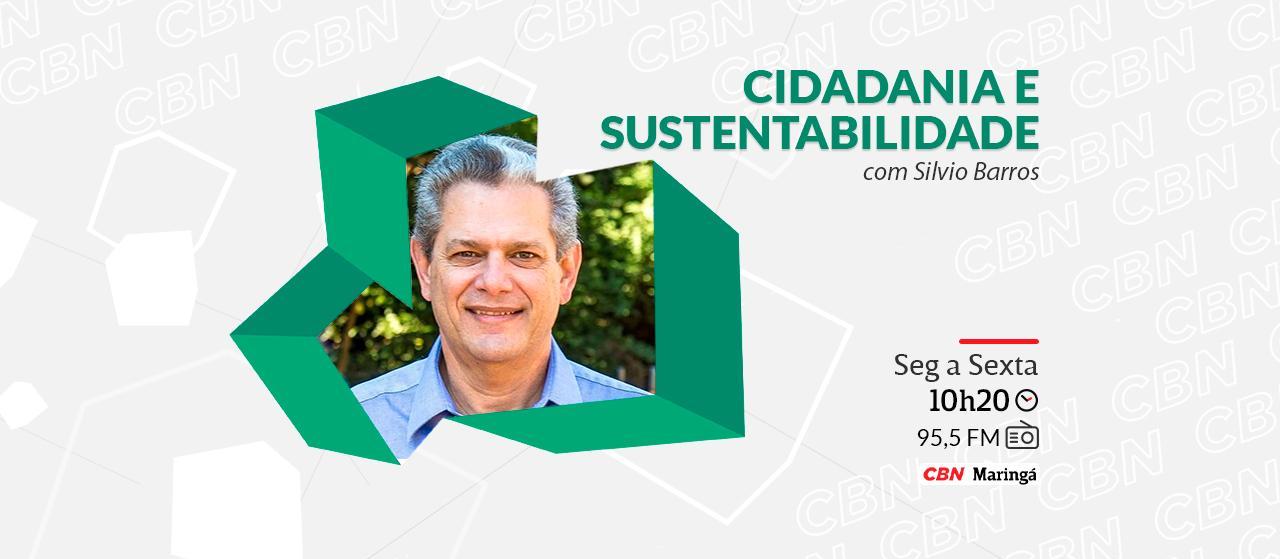 CIDADANIA E SUSTENTABILIDADE
com Silvio Barros

Seg a Sexta
10h20
95,5 FM
CBN Maringá